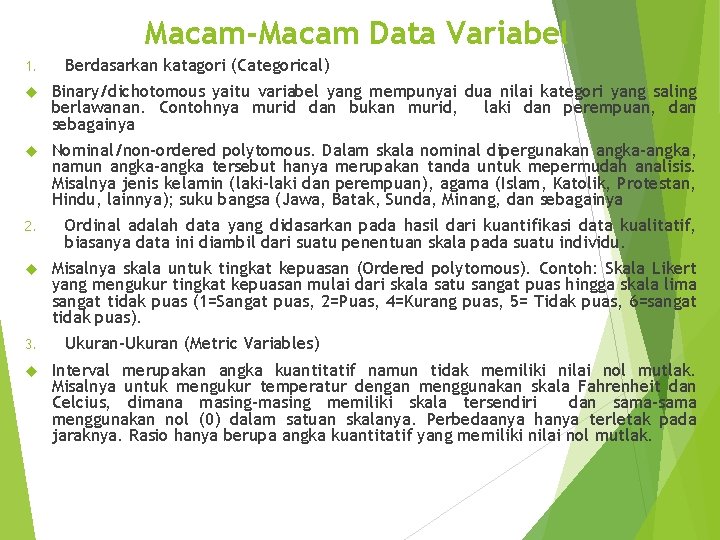 Macam-Macam Data Variabel

1. Berdasarkan katagori (Categorical)

Binary/dichotomous yaitu variabel yang mempunyai dua nilai kategori yang saling berlawanan. Contohnya murid dan bukan murid, laki dan perempuan, dan sebagainya

Nominal/non-ordered polytomous. Dalam skala nominal dipergunakan angka-angka, namun angka-angka tersebut hanya merupakan tanda untuk mepermudah analisis. Misalnya jenis kelamin (laki-laki dan perempuan), agama (Islam, Katolik, Protestan, Hindu, lainnya); suku bangsa (Jawa, Batak, Sunda, Minang, dan sebagainya

2. Ordinal adalah data yang didasarkan pada hasil dari kuantifikasi data kualitatif, biasanya data ini diambil dari suatu penentuan skala pada suatu individu.

Misalnya skala untuk tingkat kepuasan (Ordered polytomous). Contoh: Skala Likert yang mengukur tingkat kepuasan mulai dari skala satu sangat puas hingga skala lima sangat tidak puas (1=Sangat puas, 2=Puas, 4=Kurang puas, 5= Tidak puas, 6=sangat tidak puas).

3. Ukuran-Ukuran (Metric Variables)

Interval merupakan angka kuantitatif namun tidak memiliki nilai nol mutlak. Misalnya untuk mengukur temperatur dengan menggunakan skala Fahrenheit dan Celcius, dimana masing-masing memiliki skala tersendiri dan sama-sama menggunakan nol (0) dalam satuan skalanya. Perbedaanya hanya terletak pada jaraknya. Rasio hanya berupa angka kuantitatif yang memiliki nilai nol mutlak.